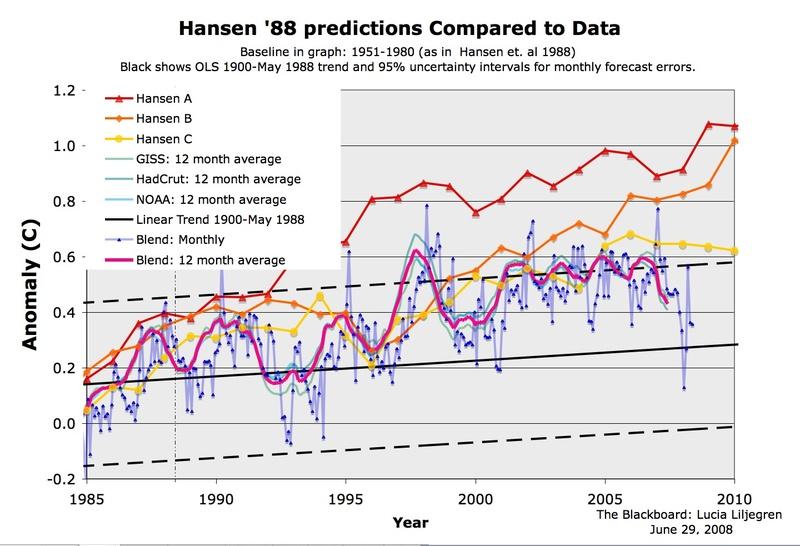 Hansen '88 predictions Compared to Data

Baseline in graph: 1951-1980 (as in Hansen et. al 1988)
Black shows OLS 1900-May 1988 trend and 95% uncertainty intervals for monthly forecast errors.

Hansen A
Hansen B
Hansen C
GISS: 12 month average
HadCrut: 12 month average
NOAA: 12 month average
Linear Trend 1900-May 1988
Blend: Monthly
Blend: 12 month average

Anomaly (C)

1.2
1.0
0.8
0.6
0.4
0.2
0.0
-0.2

1985
1990
1995
2000
2005
2010

Year

The Blackboard: Lucia Liljegren
June 29, 2008